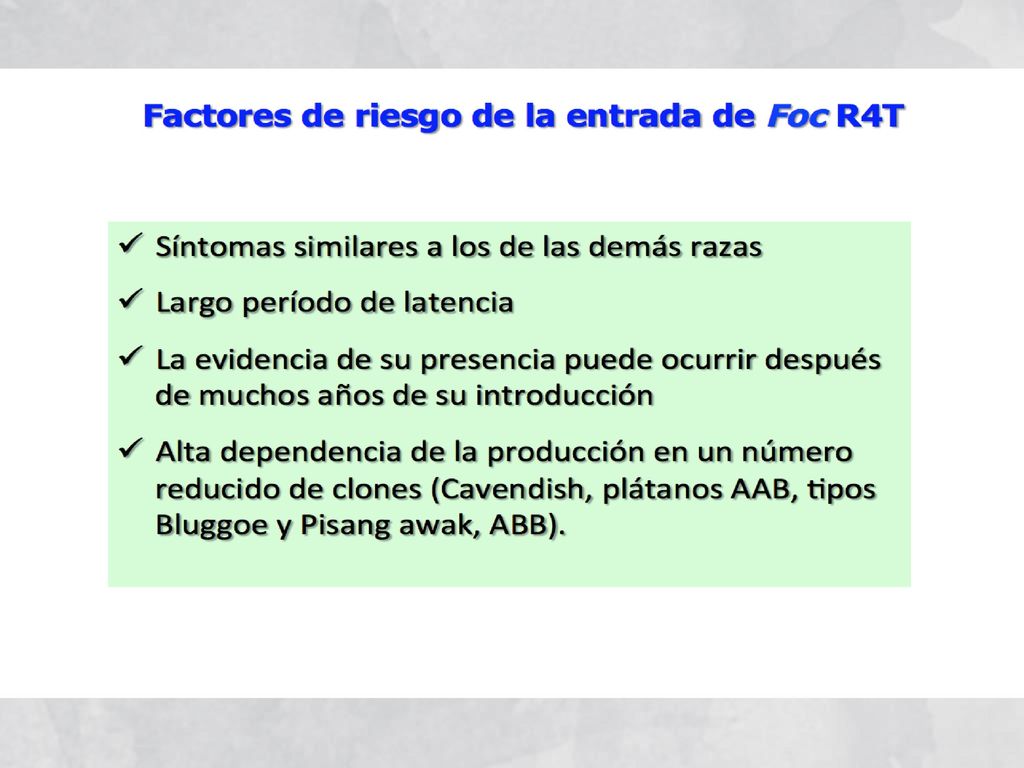 Factores de riesgo de la entrada de Foc R4T

✓ Síntomas similares a los de las demás razas

✓ Largo período de latencia

✓ La evidencia de su presencia puede ocurrir después de muchos años de su introducción

✓ Alta dependencia de la producción en un número reducido de clones (Cavendish, plátanos AAB, tipos Bluggoe y Pisang awak, ABB).